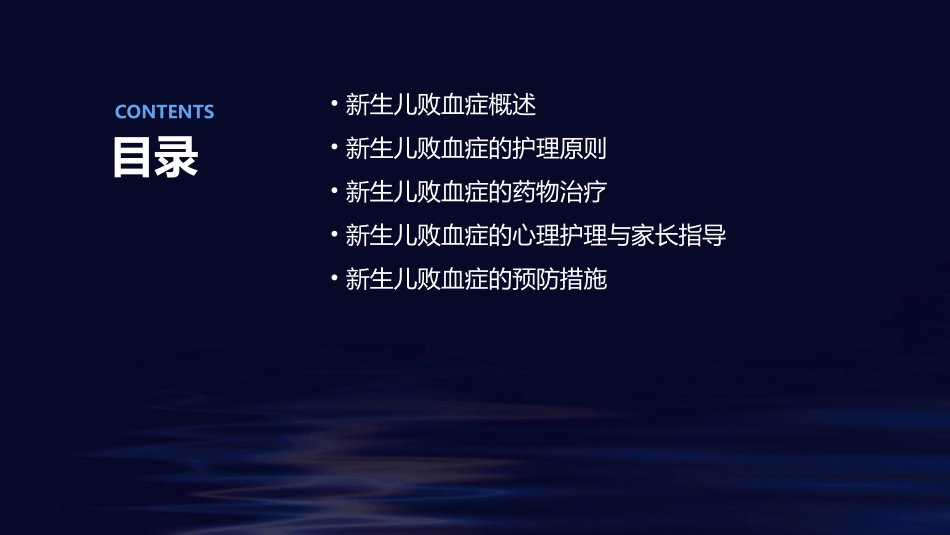 CONTENTS
目录

• 新生儿败血症概述
• 新生儿败血症的护理原则
• 新生儿败血症的药物治疗
• 新生儿败血症的心理护理与家长指导
• 新生儿败血症的预防措施